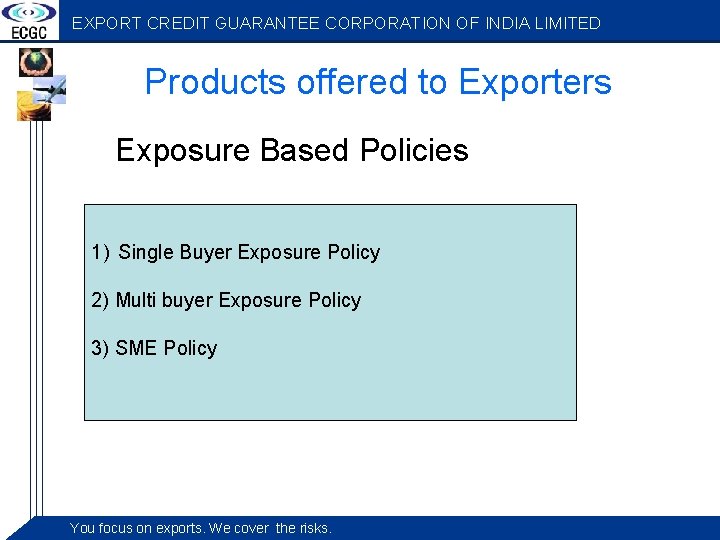 ECGC

EXPORT CREDIT GUARANTEE CORPORATION OF INDIA LIMITED

Products offered to Exporters

Exposure Based Policies

1) Single Buyer Exposure Policy

2) Multi buyer Exposure Policy

3) SME Policy

You focus on exports. We cover the risks.